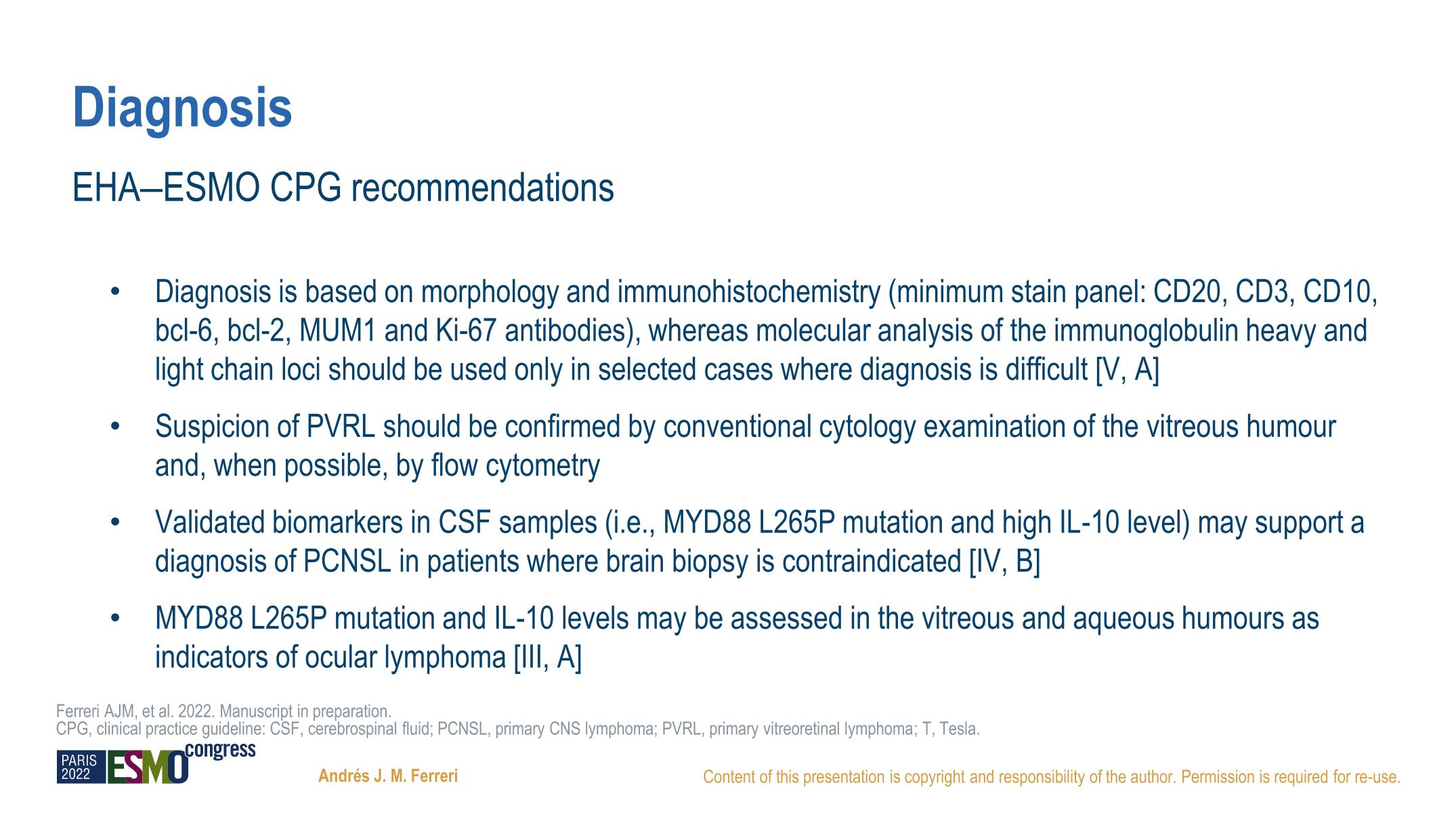 Diagnosis

EHA–ESMO CPG recommendations

• Diagnosis is based on morphology and immunohistochemistry (minimum stain panel: CD20, CD3, CD10, bcl-6, bcl-2, MUM1 and Ki-67 antibodies), whereas molecular analysis of the immunoglobulin heavy and light chain loci should be used only in selected cases where diagnosis is difficult [V, A]

• Suspicion of PVRL should be confirmed by conventional cytology examination of the vitreous humour and, when possible, by flow cytometry

• Validated biomarkers in CSF samples (i.e., MYD88 L265P mutation and high IL-10 level) may support a diagnosis of PCNSL in patients where brain biopsy is contraindicated [IV, B]

• MYD88 L265P mutation and IL-10 levels may be assessed in the vitreous and aqueous humours as indicators of ocular lymphoma [III, A]

Ferreri AJM, et al. 2022. Manuscript in preparation.
CPG, clinical practice guideline: CSF, cerebrospinal fluid; PCNSL, primary CNS lymphoma; PVRL, primary vitreoretinal lymphoma; T, Tesla.

PARIS 2022 ESMO congress

Andrés J. M. Ferreri

Content of this presentation is copyright and responsibility of the author. Permission is required for re-use.